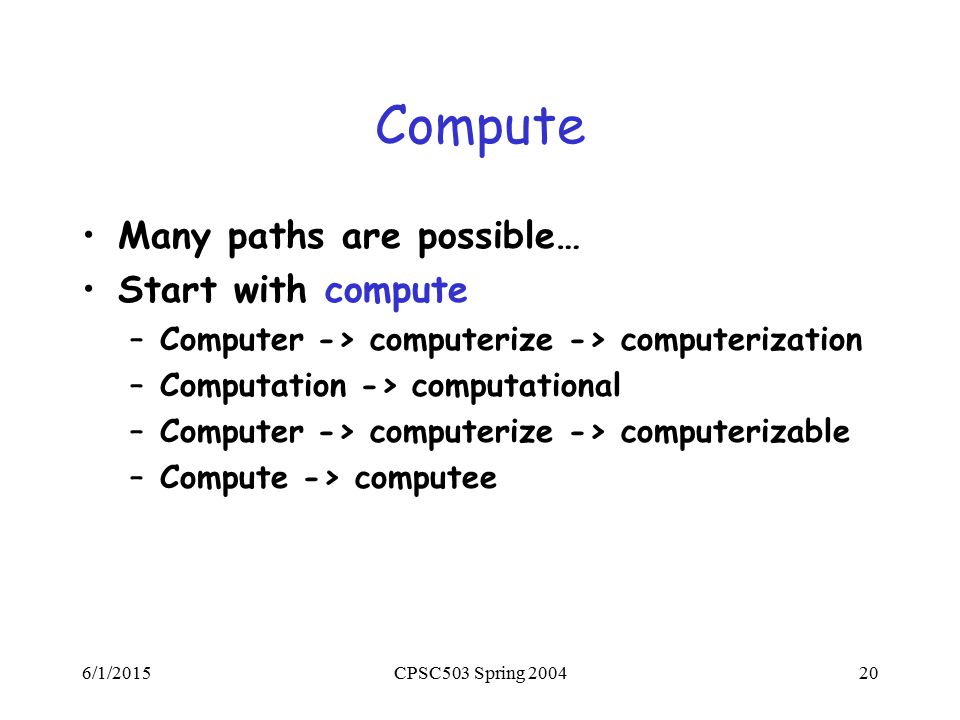 Compute

• Many paths are possible…
• Start with compute
  – Computer -> computerize -> computerization
  – Computation -> computational
  – Computer -> computerize -> computerizable
  – Compute -> computee

6/1/2015    CPSC503 Spring 2004    20